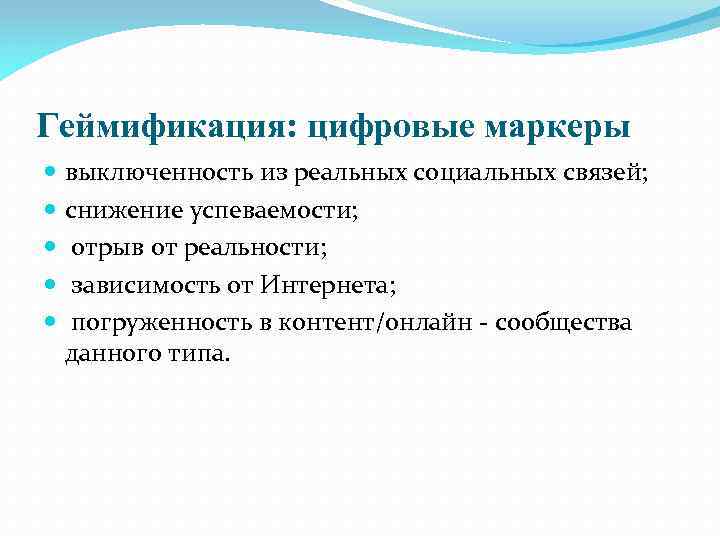 Геймификация: цифровые маркеры

- выключенность из реальных социальных связей;
- снижение успеваемости;
- отрыв от реальности;
- зависимость от Интернета;
- погруженность в контент/онлайн - сообщества данного типа.